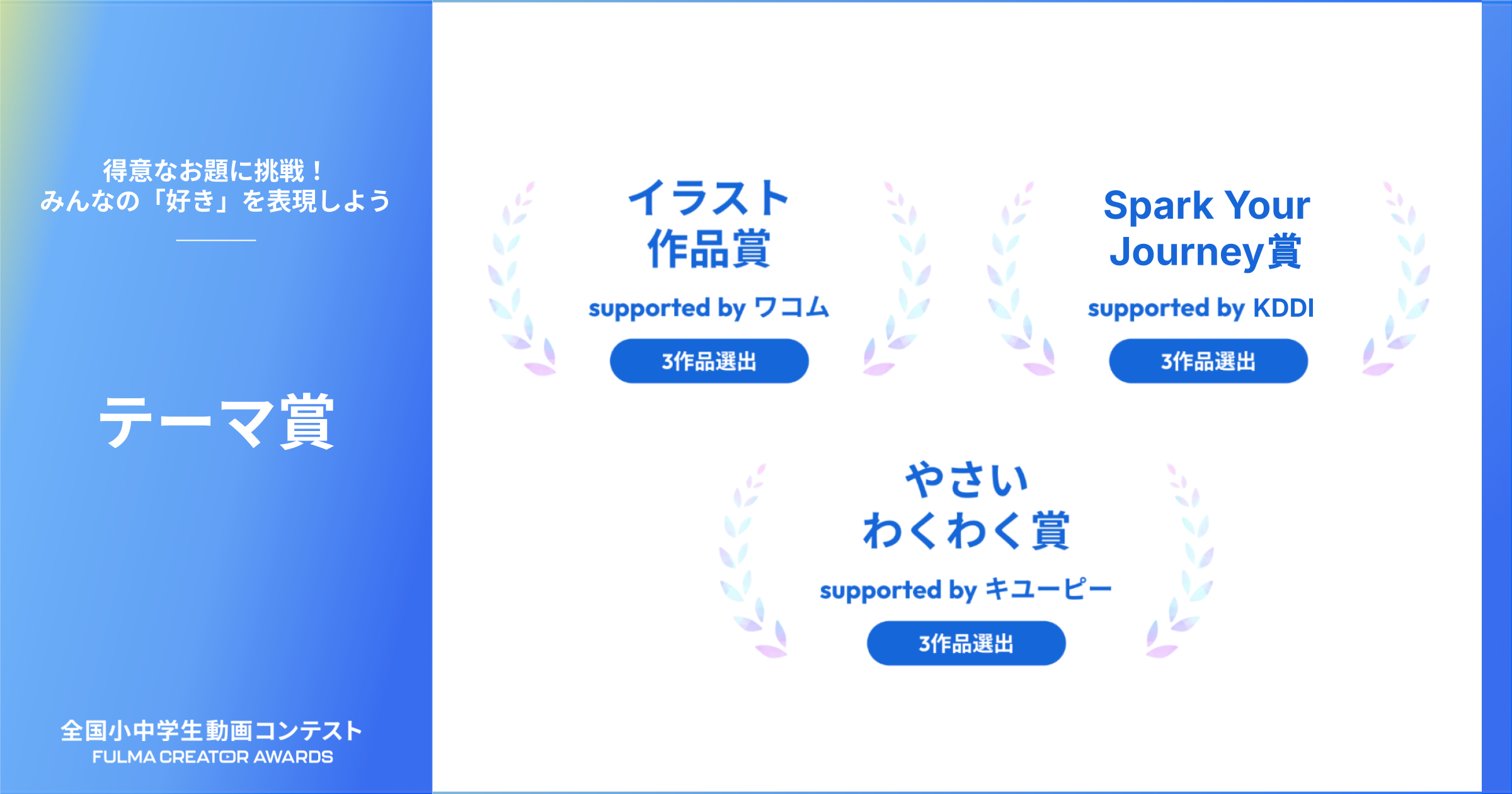 得意なお題に挑戦！
みんなの「好き」を表現しよう

テーマ賞

全国小中学生動画コンテスト
FULMA CREATOR AWARDS

イラスト
作品賞

supported by ワコム

3作品選出

Spark Your
Journey賞

supported by KDDI

3作品選出

やさい
わくわく賞

supported by キユーピー

3作品選出